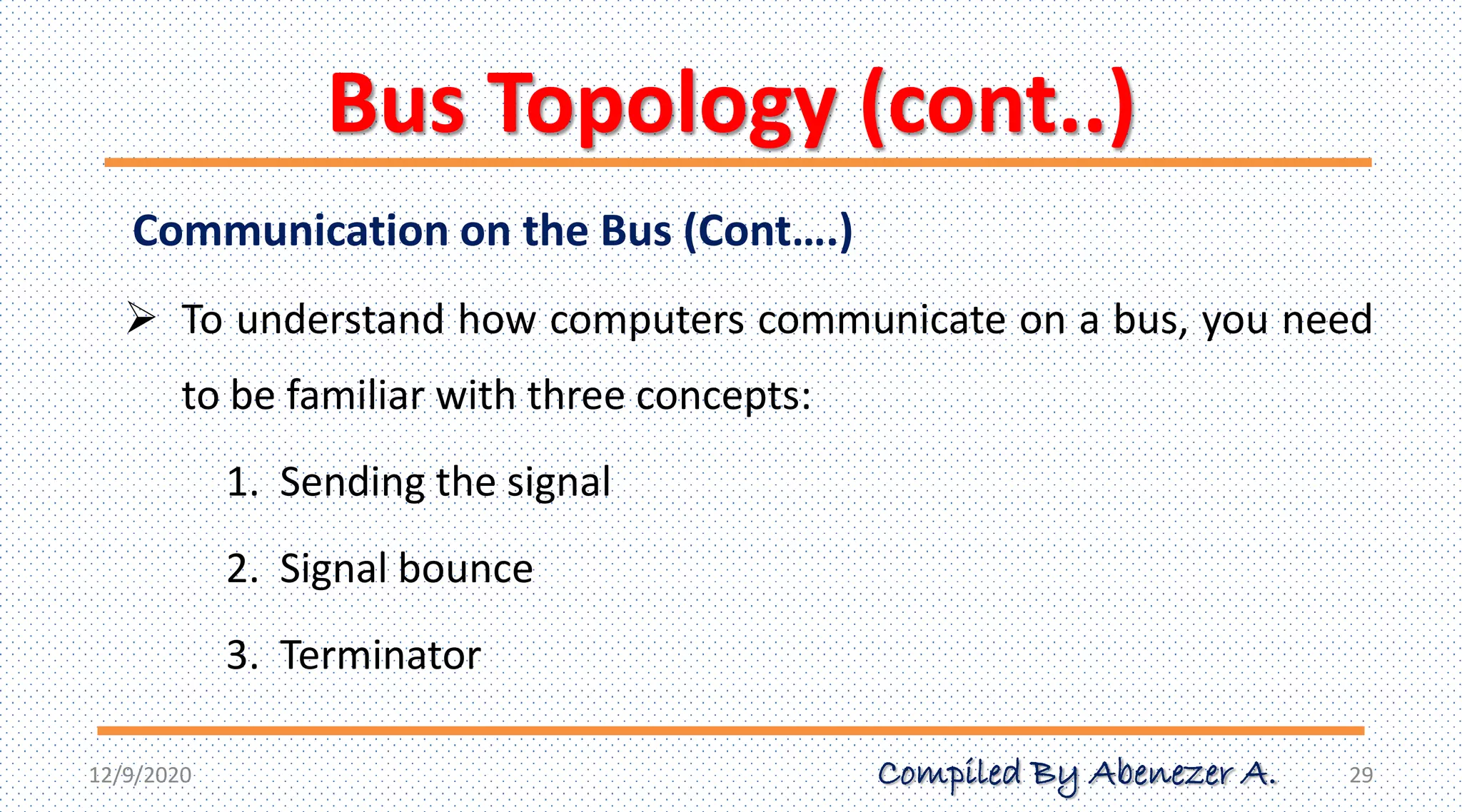 Bus Topology (cont..)

Communication on the Bus (Cont….)

➢ To understand how computers communicate on a bus, you need to be familiar with three concepts:

1. Sending the signal
2. Signal bounce
3. Terminator

12/9/2020

Compiled By Abenezer A.

29